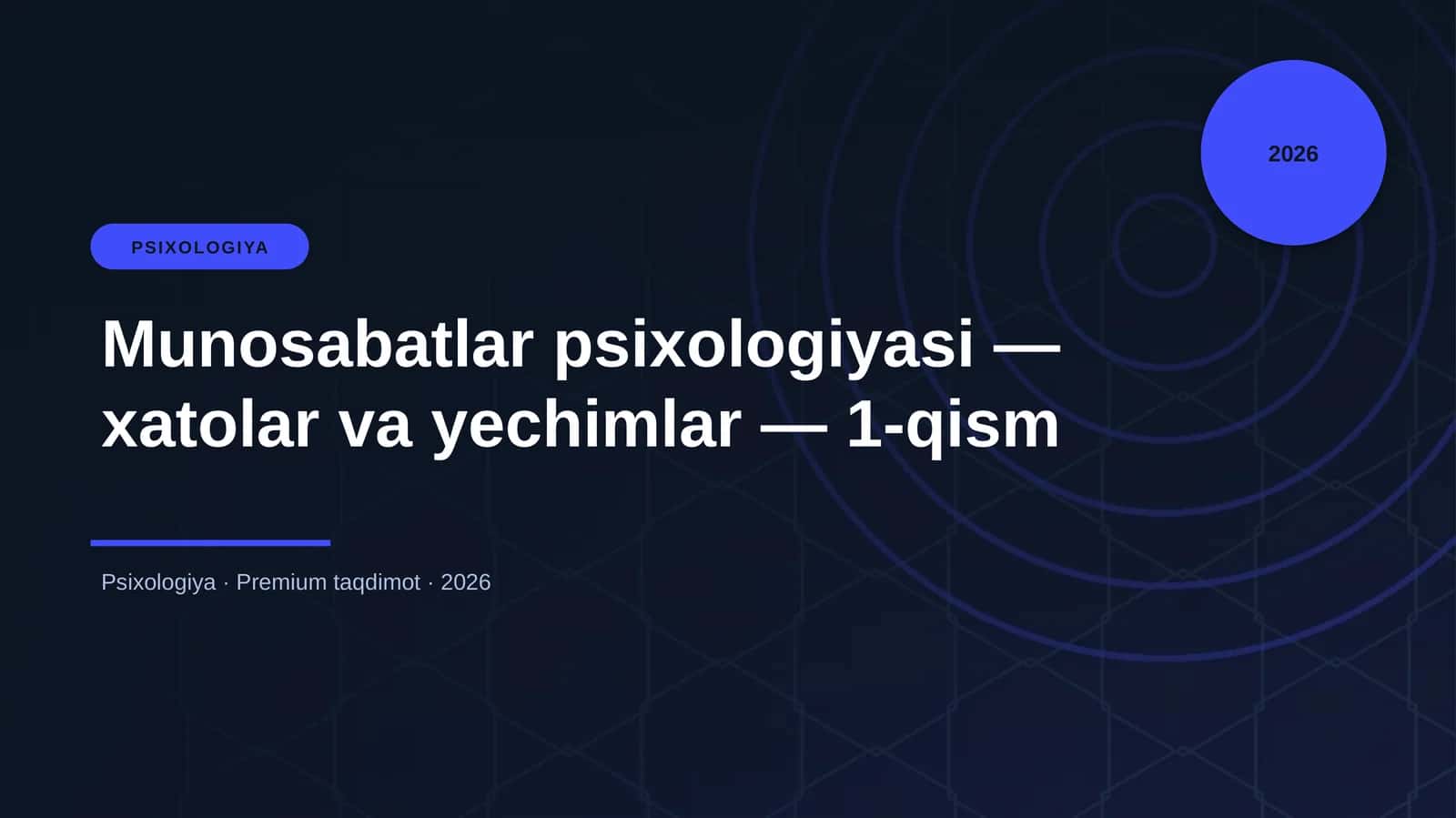 2026

PSIXOLOGIYA

Munosabatlar psixologiyasi — xatolar va yechimlar — 1-qism

Psixologiya · Premium taqdimot · 2026